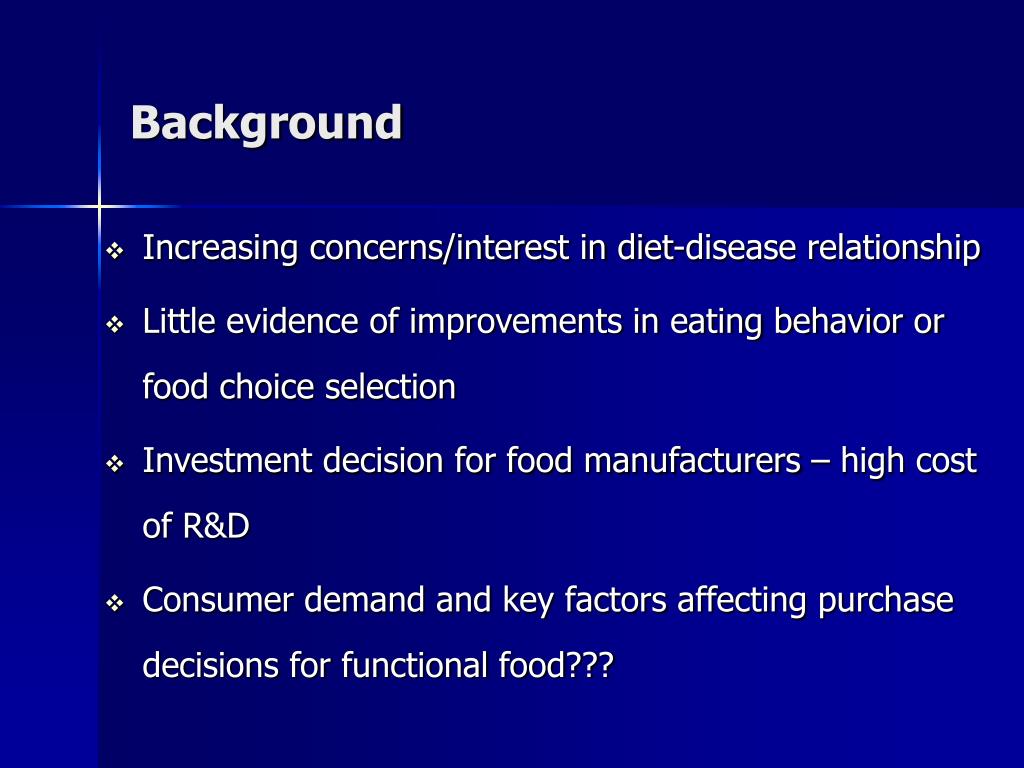 Background

❖ Increasing concerns/interest in diet-disease relationship

❖ Little evidence of improvements in eating behavior or food choice selection

❖ Investment decision for food manufacturers – high cost of R&D

❖ Consumer demand and key factors affecting purchase decisions for functional food???